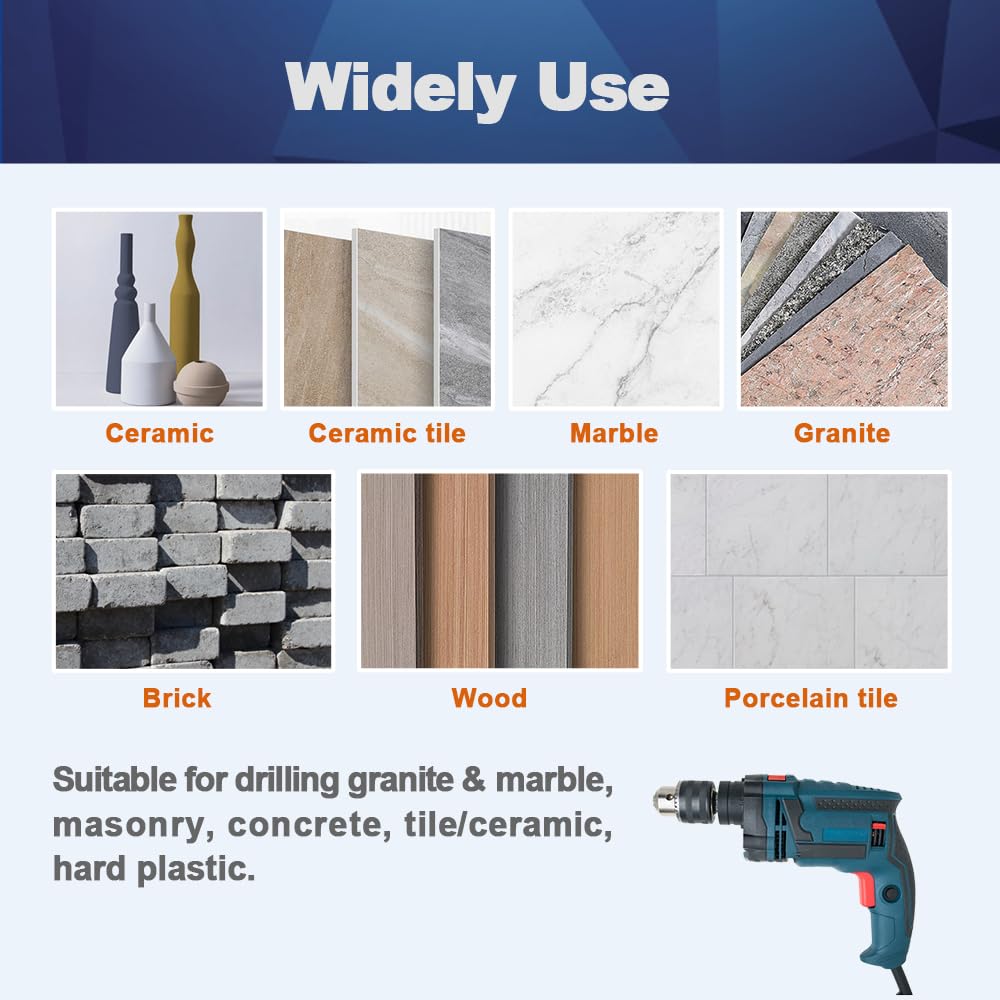 Widely Use

Ceramic

Ceramic tile

Marble

Granite

Brick

Wood

Porcelain tile

Suitable for drilling granite & marble, masonry, concrete, tile/ceramic, hard plastic.